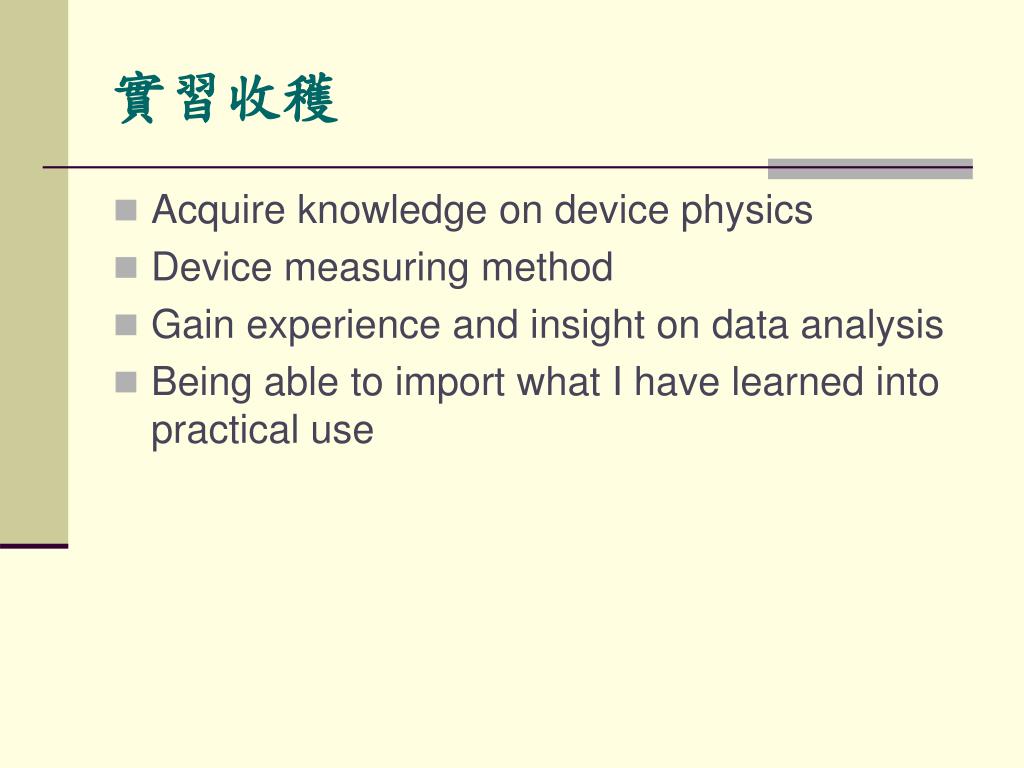 實習收穫

- Acquire knowledge on device physics
- Device measuring method
- Gain experience and insight on data analysis
- Being able to import what I have learned into practical use